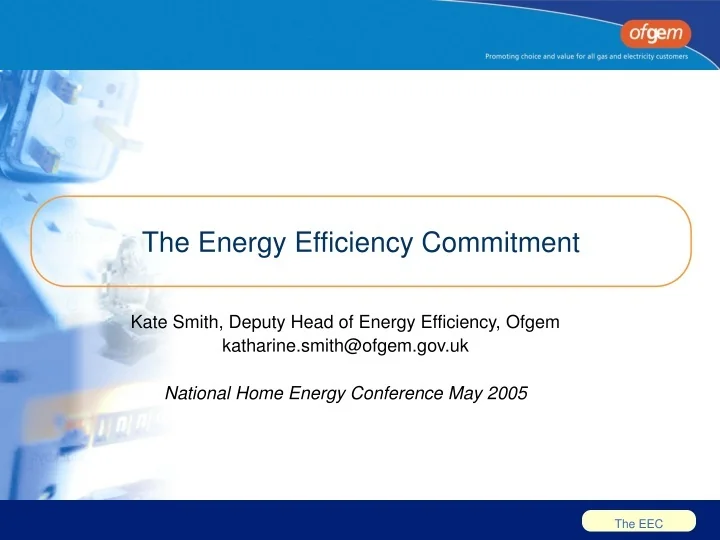 ofgem

Promoting choice and value for all gas and electricity customers

The Energy Efficiency Commitment

Kate Smith, Deputy Head of Energy Efficiency, Ofgem
katharine.smith@ofgem.gov.uk

National Home Energy Conference May 2005

The EEC